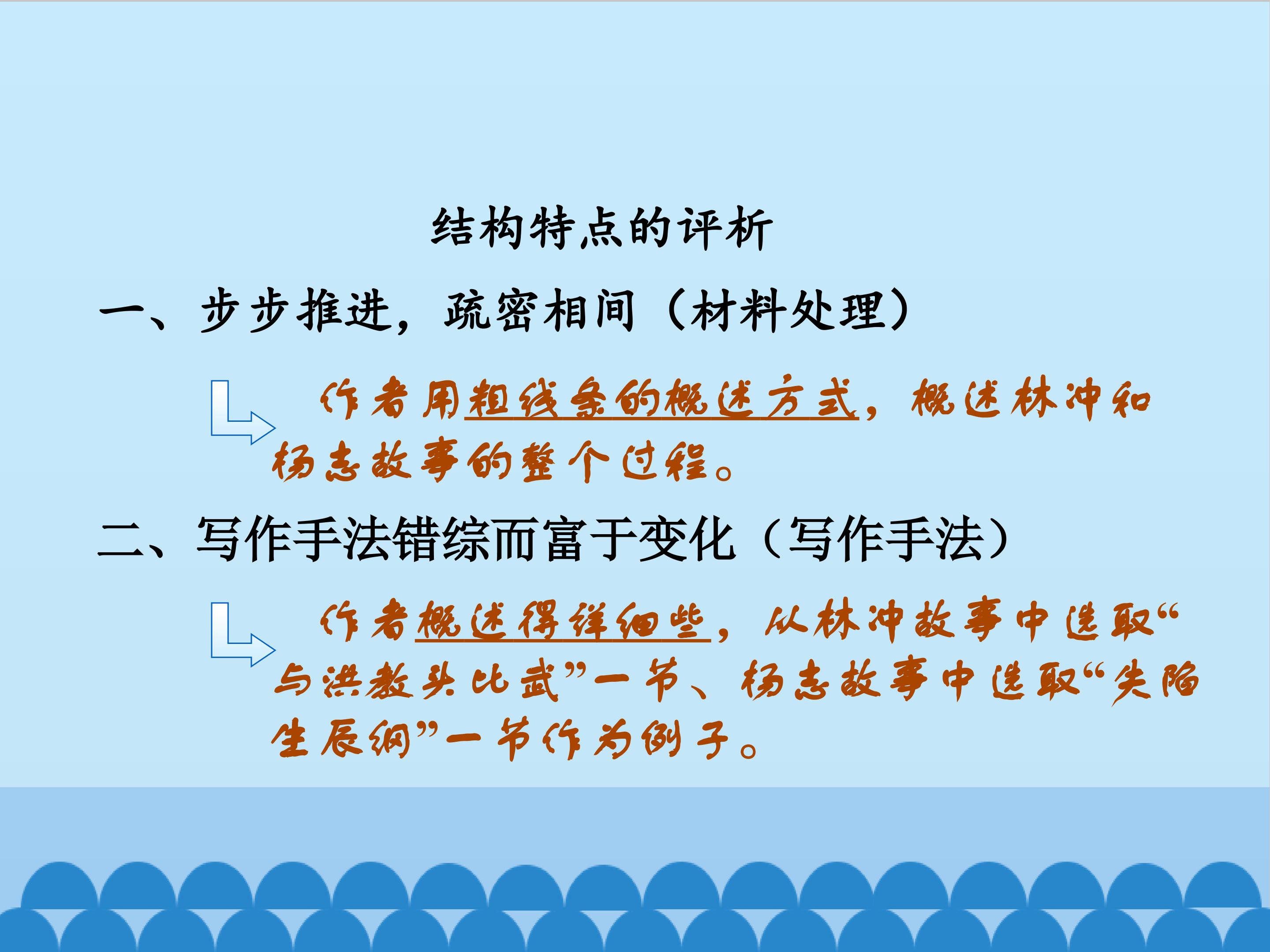 结构特点的评析

一、步步推进，疏密相间（材料处理）

作者用粗线条的概述方式，概述林冲和杨志故事的整个过程。

二、写作手法错综而富于变化（写作手法）

作者概述得详细些，从林冲故事中选取“与洪教头比武”一节、杨志故事中选取“失陷生辰纲”一节作为例子。